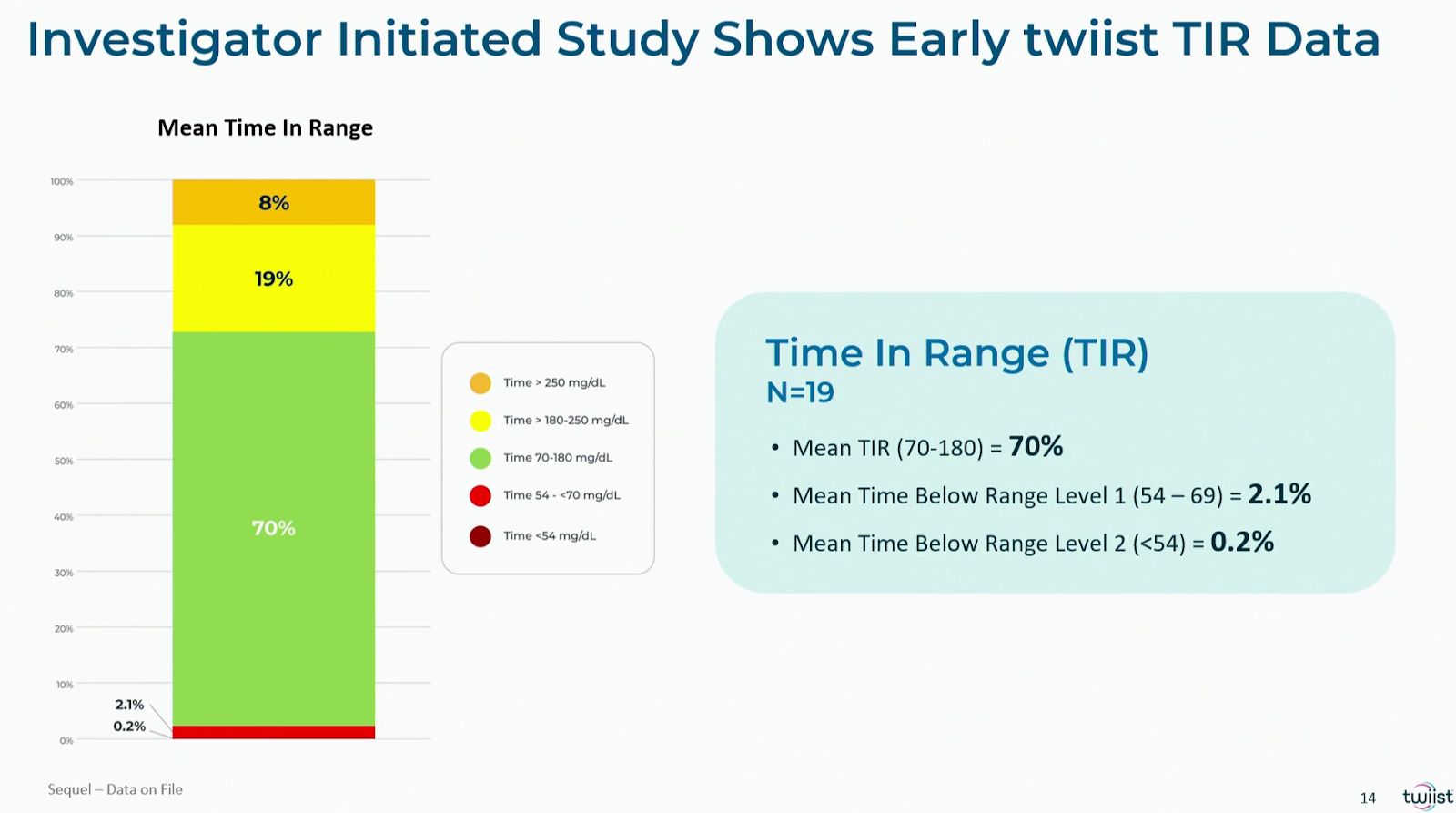 Investigator Initiated Study Shows Early twiist TIR Data

Mean Time In Range

100%
90%
80%
70%
60%
50%
40%
30%
20%
10%
0%

8%
19%
70%
2.1%
0.2%

Time > 250 mg/dL
Time > 180-250 mg/dL
Time 70-180 mg/dL
Time 54 - <70 mg/dL
Time <54 mg/dL

Time In Range (TIR)
N=19

• Mean TIR (70-180) = 70%
• Mean Time Below Range Level 1 (54 – 69) = 2.1%
• Mean Time Below Range Level 2 (<54) = 0.2%

Sequel – Data on File

14

twiist